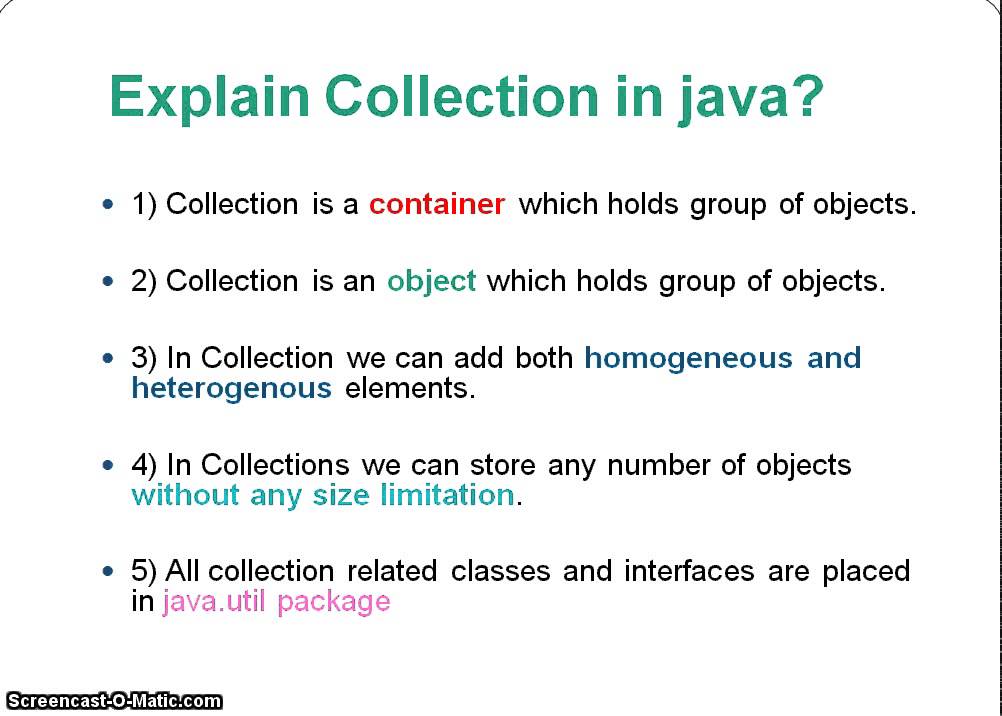 Explain Collection in java?

• 1) Collection is a container which holds group of objects.

• 2) Collection is an object which holds group of objects.

• 3) In Collection we can add both homogeneous and heterogenous elements.

• 4) In Collections we can store any number of objects without any size limitation.

• 5) All collection related classes and interfaces are placed in java.util package

Screencast-O-Matic.com